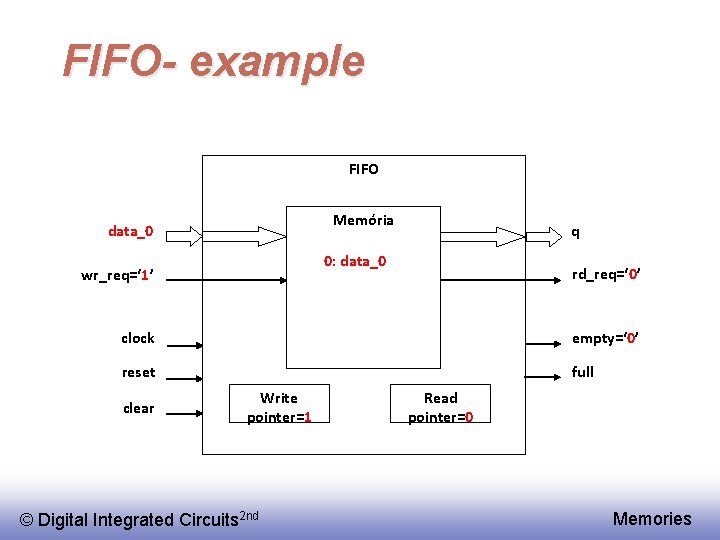 FIFO- example

FIFO

Memória

0: data_0

data_0

wr_req='1'

clock

reset

clear

q

rd_req='0'

empty='0'

full

Write pointer=1

Read pointer=0

© Digital Integrated Circuits$^{2nd}$

Memories